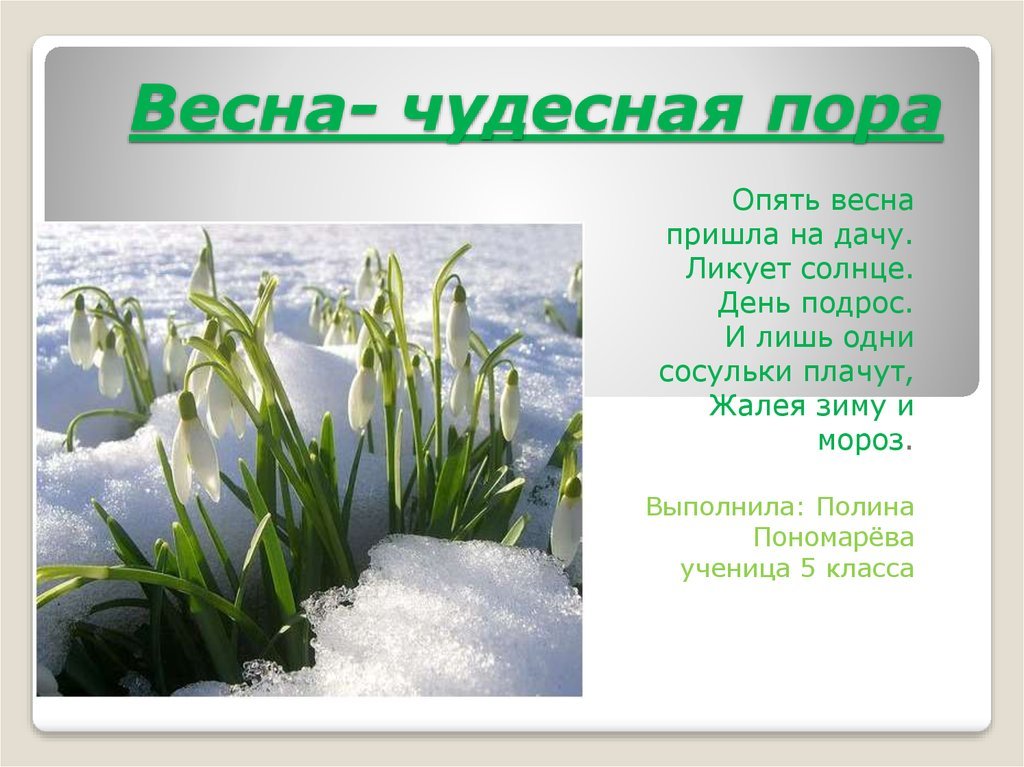 Весна- чудесная пора

Опять весна
пришла на дачу.
Ликует солнце.
День подрос.
И лишь одни
сосульки плачут,
Жалея зиму и
мороз.

Выполнила: Полина
Пономарёва
ученица 5 класса